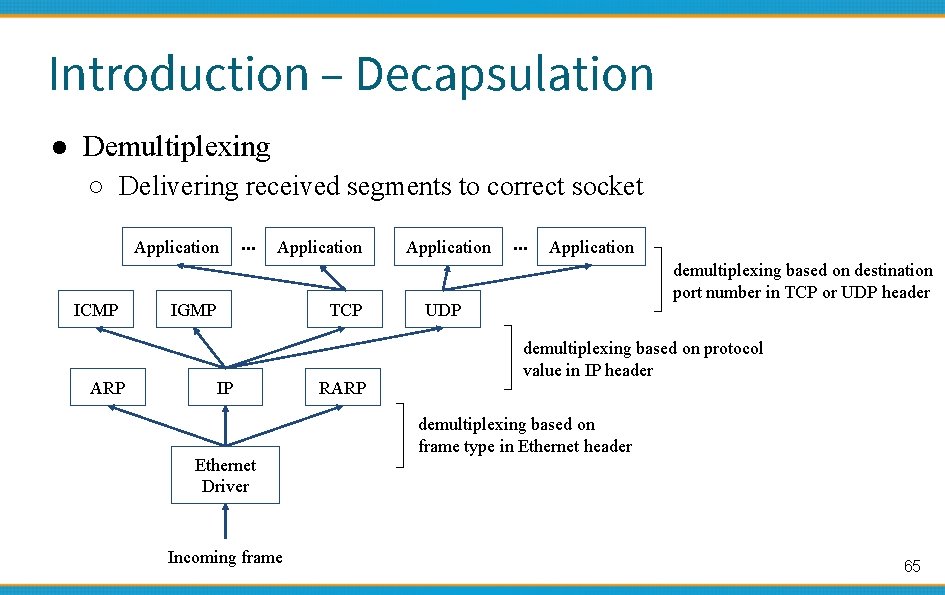 Introduction – Decapsulation

● Demultiplexing
○ Delivering received segments to correct socket

Application ··· Application Application ··· Application

demultiplexing based on destination port number in TCP or UDP header

ICMP IGMP TCP UDP

demultiplexing based on protocol value in IP header

ARP IP RARP

demultiplexing based on frame type in Ethernet header

Ethernet Driver

Incoming frame

65